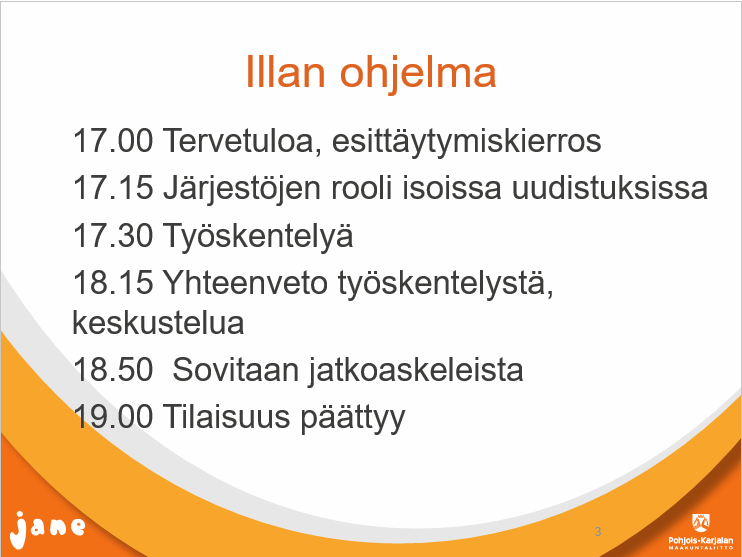 Illan ohjelma

17.00 Tervetuloa, esittäytymiskierros

17.15 Järjestöjen rooli isoissa uudistuksissa

17.30 Työskentelyä

18.15 Yhteenveto työskentelystä, keskustelua

18.50 Sovitaan jatkoaskeleista

19.00 Tilaisuus päättyy

jane

3

Pohjois-Karjalan MAAKUNTALIITTO